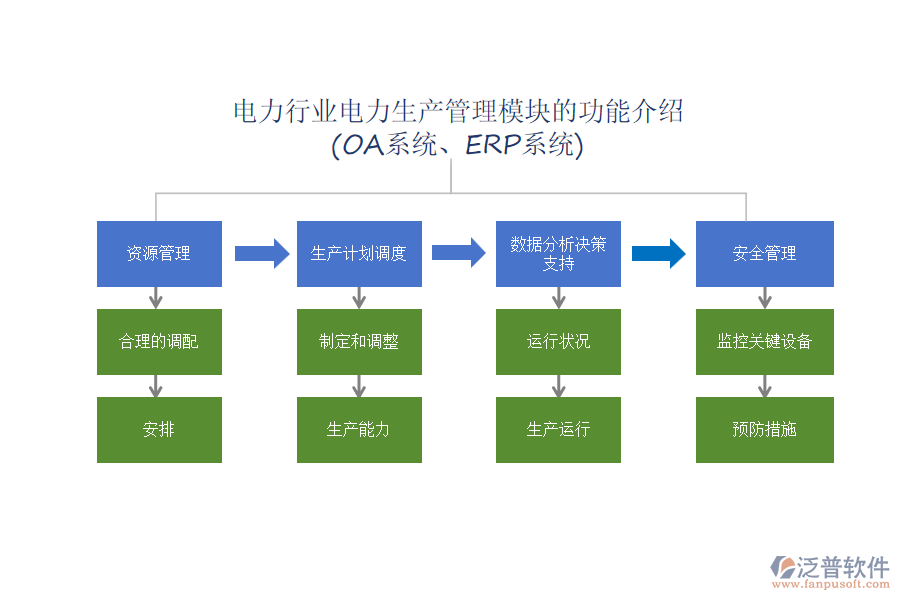 电力行业电力生产管理模块的功能介绍
(OA系统、ERP系统)

资源管理

合理的调配

安排

生产计划调度

制定和调整

生产能力

数据分析决策支持

运行状况

生产运行

安全管理

监控关键设备

预防措施

泛普软件
www.fanpusoft.com